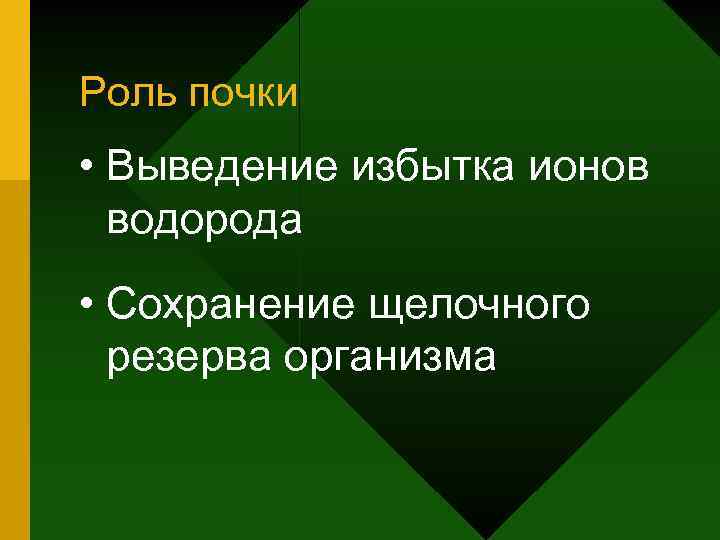 Роль почки

• Выведение избытка ионов водорода

• Сохранение щелочного резерва организма